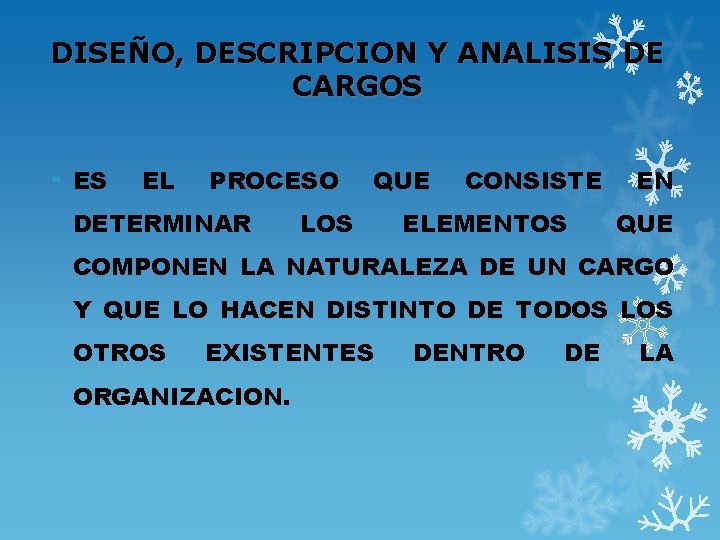 DISEÑO, DESCRIPCION Y ANALISIS DE CARGOS

ES EL PROCESO QUE CONSISTE EN DETERMINAR LOS ELEMENTOS QUE COMPONEN LA NATURALEZA DE UN CARGO Y QUE LO HACEN DISTINTO DE TODOS LOS OTROS EXISTENTES DENTRO DE LA ORGANIZACION.